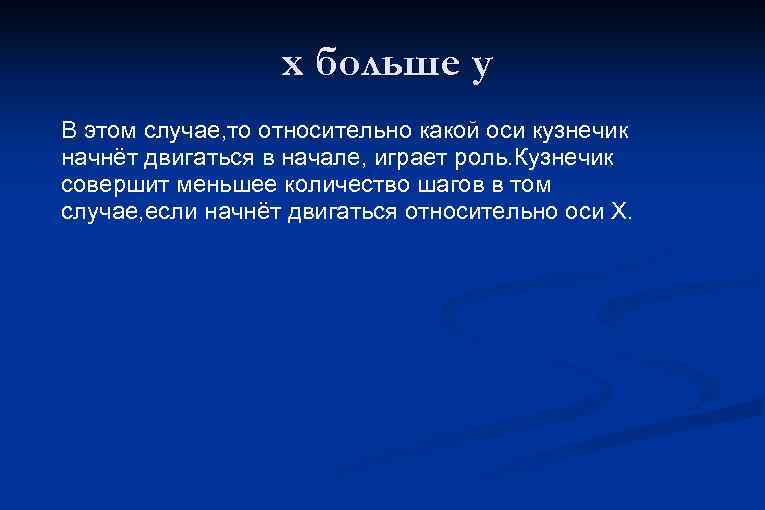 x больше y

В этом случае,то относительно какой оси кузнечик начнёт двигаться в начале, играет роль.Кузнечик совершит меньшее количество шагов в том случае,если начнёт двигаться относительно оси X.